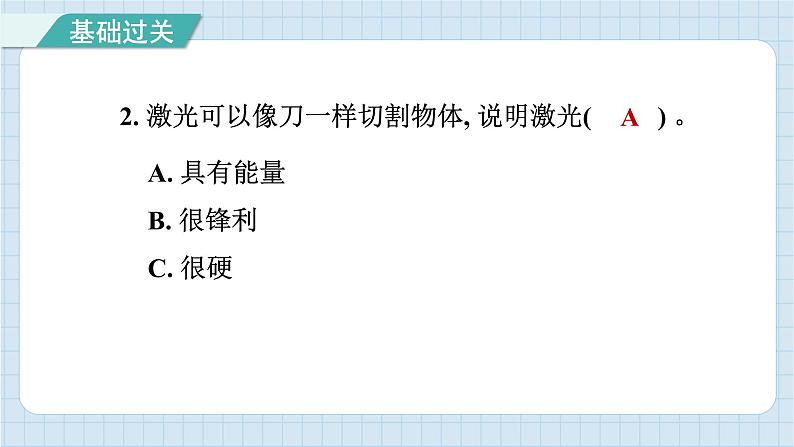 基础过关

2. 激光可以像刀一样切割物体, 说明激光( A ) 。

A. 具有能量

B. 很锋利

C. 很硬